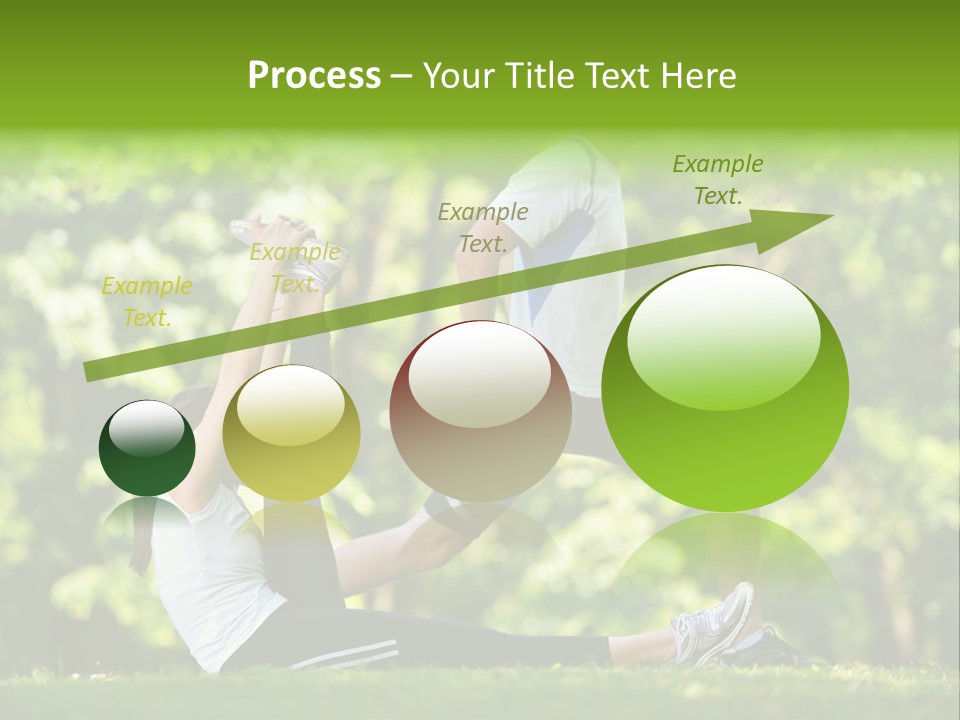 Process – Your Title Text Here

Example Text.

Example Text.

Example Text.

Example Text.